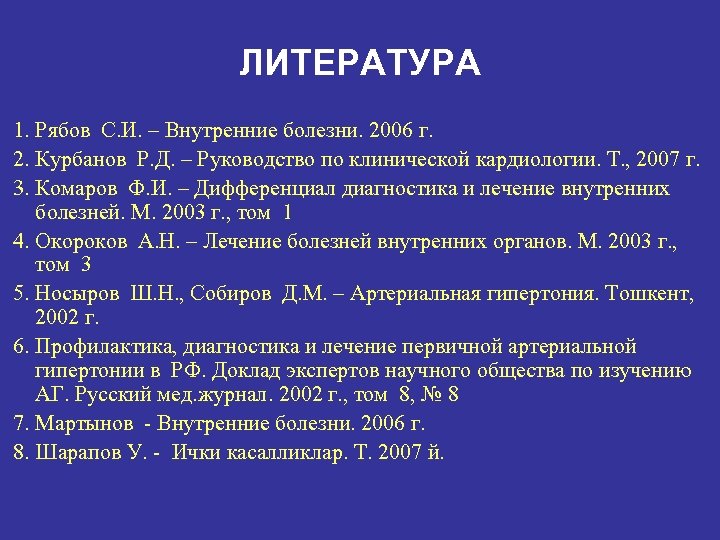 ЛИТЕРАТУРА

1. Рябов С.И. – Внутренние болезни. 2006 г.

2. Курбанов Р.Д. – Руководство по клинической кардиологии. Т., 2007 г.

3. Комаров Ф.И. – Дифференциал диагностика и лечение внутренних болезней. М. 2003 г., том 1

4. Окороков А.Н. – Лечение болезней внутренних органов. М. 2003 г., том 3

5. Носыров Ш.Н., Собиров Д.М. – Артериальная гипертония. Тошкент, 2002 г.

6. Профилактика, диагностика и лечение первичной артериальной гипертонии в РФ. Доклад экспертов научного общества по изучению АГ. Русский мед.журнал. 2002 г., том 8, № 8

7. Мартынов - Внутренние болезни. 2006 г.

8. Шарапов У. - Ички касалликлар. Т. 2007 й.